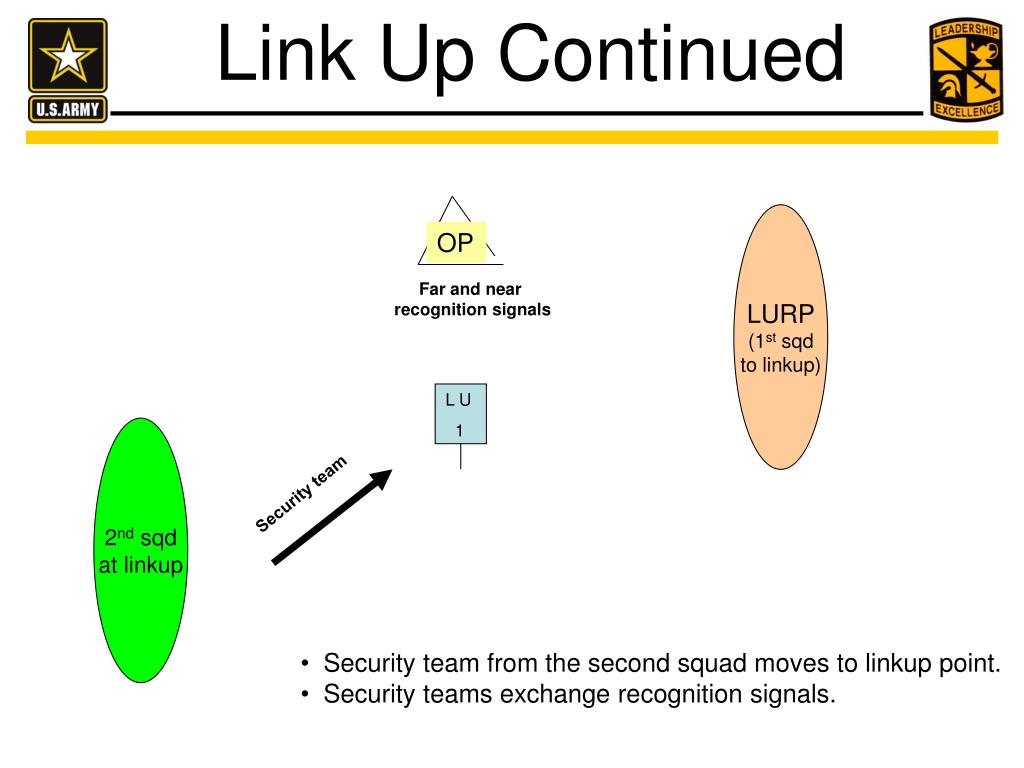 U.S.ARMY

Link Up Continued

LEADERSHIP EXCELLENCE

OP

Far and near recognition signals

LURP ($1^{st}$ sqd to linkup)

L U 1

Security team

$2^{nd}$ sqd at linkup

• Security team from the second squad moves to linkup point.
• Security teams exchange recognition signals.